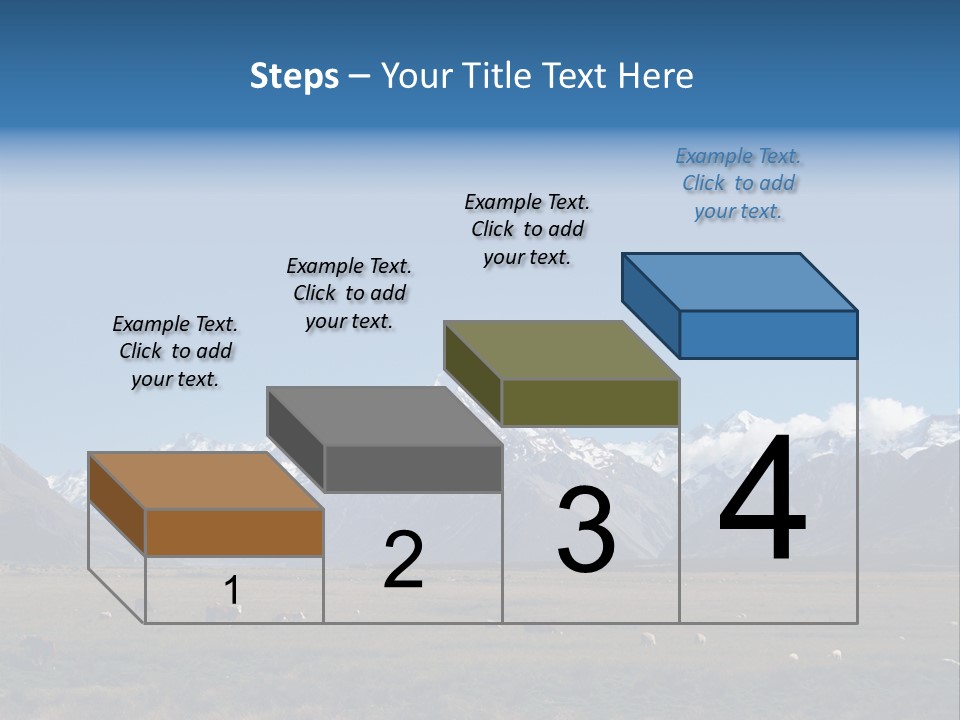 Steps – Your Title Text Here

Example Text. Click to add your text.

Example Text. Click to add your text.

Example Text. Click to add your text.

Example Text. Click to add your text.

1

2

3

4